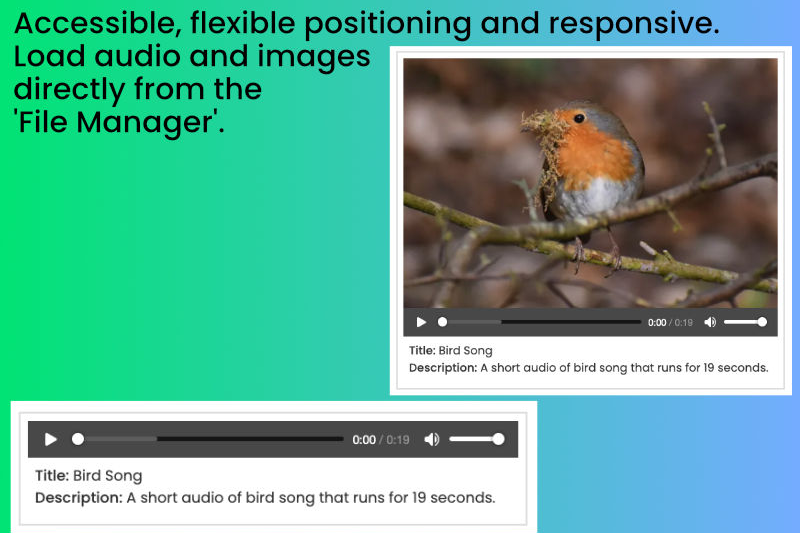 Accessible, flexible positioning and responsive.
Load audio and images directly from the 'File Manager'.

0:00 / 0:19

Title: Bird Song
Description: A short audio of bird song that runs for 19 seconds.

0:00 / 0:19

Title: Bird Song
Description: A short audio of bird song that runs for 19 seconds.